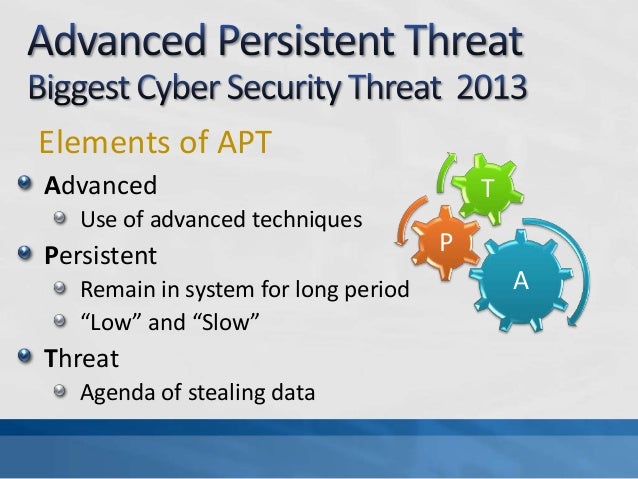 Advanced Persistent Threat
Biggest Cyber Security Threat 2013

Elements of APT

Advanced
Use of advanced techniques
Persistent
Remain in system for long period
“Low” and “Slow”
Threat
Agenda of stealing data

T
P
A